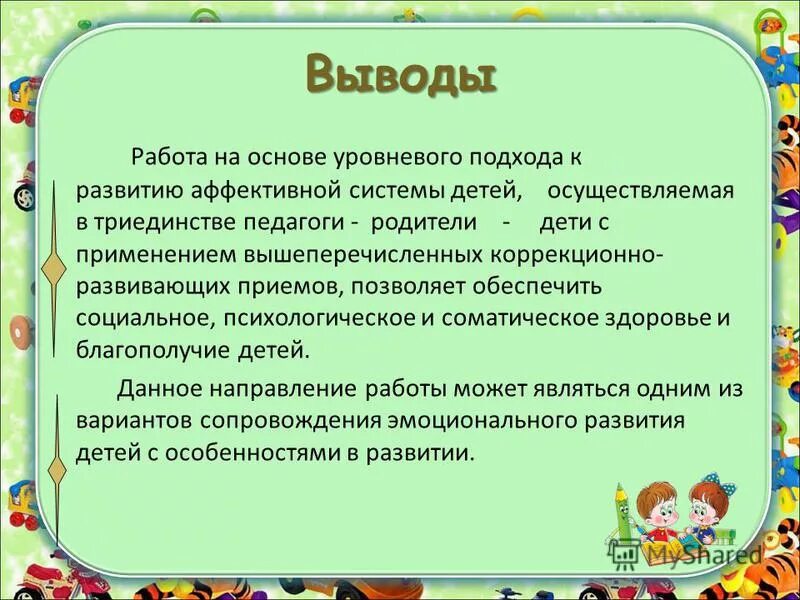 Выводы

Работа на основе уровневого подхода к развитию аффективной системы детей, осуществляемая в триединстве педагоги - родители - дети с применением вышеперечисленных коррекционно-развивающих приемов, позволяет обеспечить социальное, психологическое и соматическое здоровье и благополучие детей.

Данное направление работы может являться одним из вариантов сопровождения эмоционального развития детей с особенностями в развитии.

MyShared